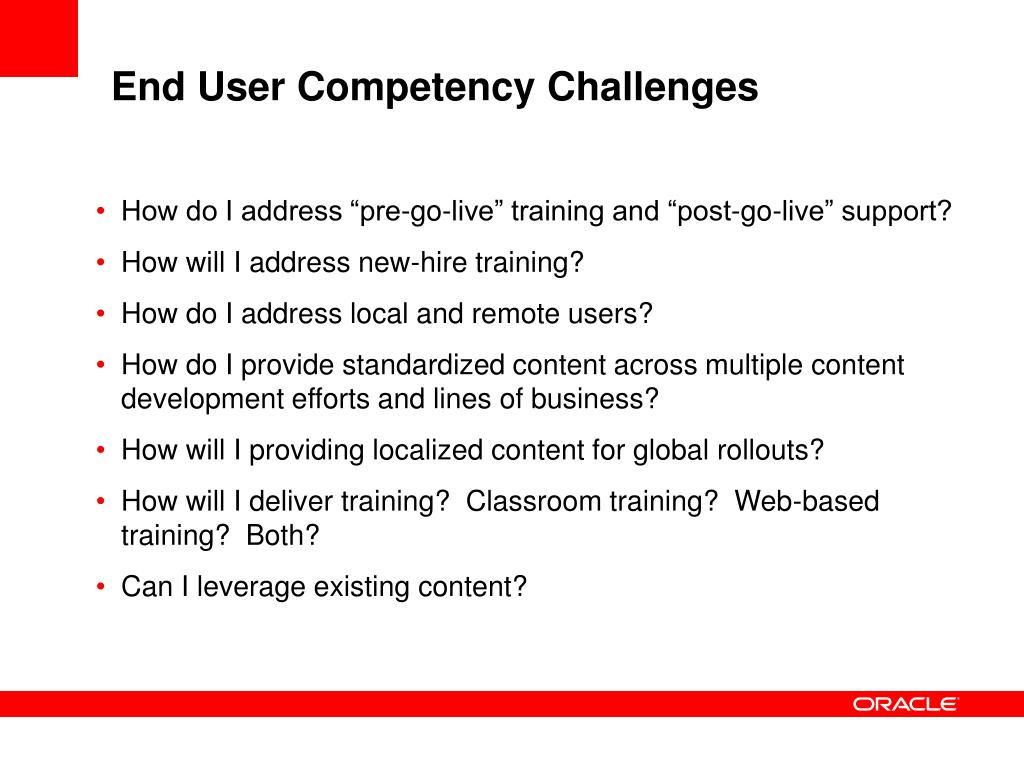 End User Competency Challenges

• How do I address “pre-go-live” training and “post-go-live” support?
• How will I address new-hire training?
• How do I address local and remote users?
• How do I provide standardized content across multiple content development efforts and lines of business?
• How will I providing localized content for global rollouts?
• How will I deliver training? Classroom training? Web-based training? Both?
• Can I leverage existing content?

ORACLE